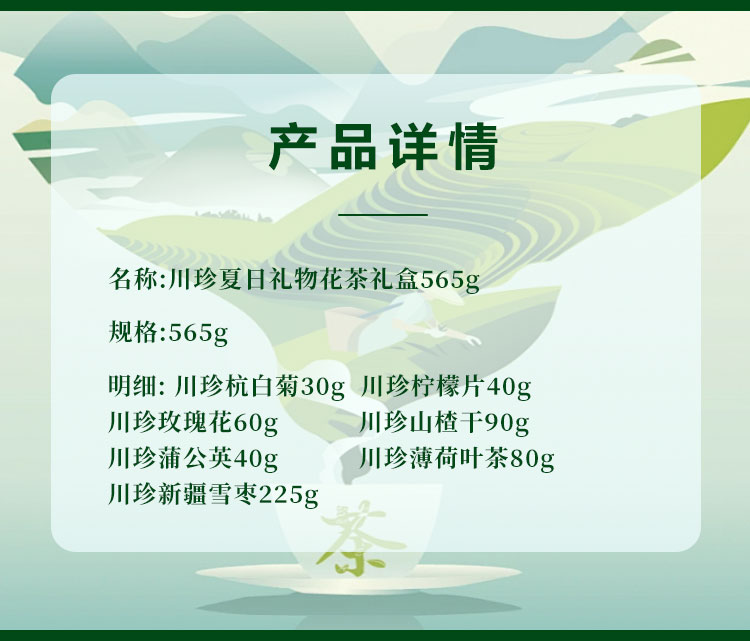 产品详情

名称:川珍夏日礼物花茶礼盒565g

规格:565g

明细: 川珍杭白菊30g 川珍柠檬片40g
川珍玫瑰花60g 川珍山楂干90g
川珍蒲公英40g 川珍薄荷叶茶80g
川珍新疆雪枣225g

茶